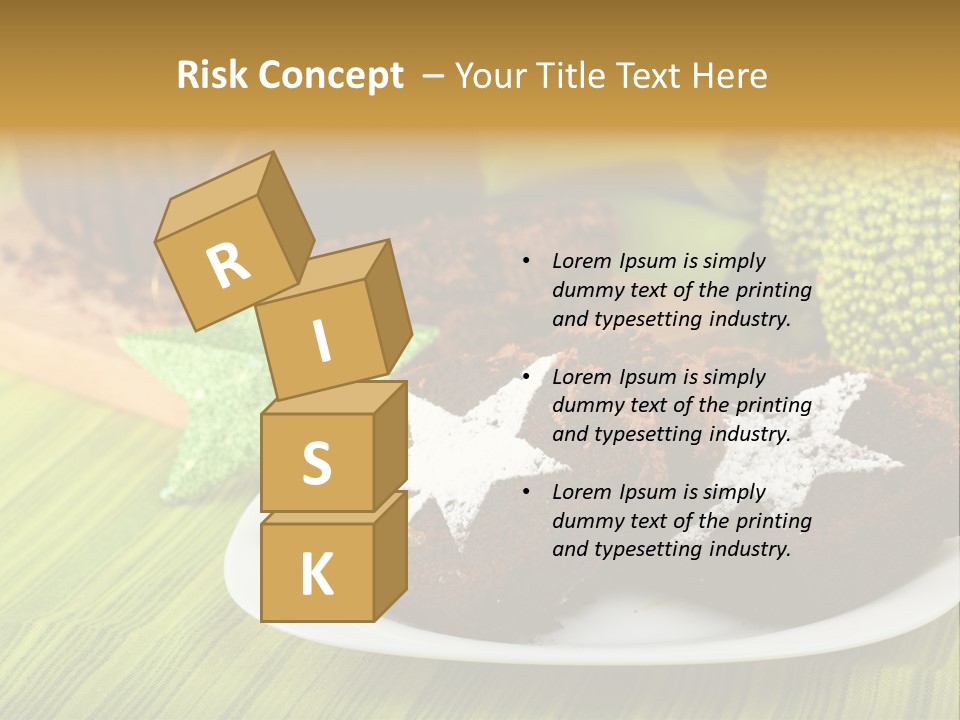 Risk Concept – Your Title Text Here

R
I
S
K

• Lorem Ipsum is simply dummy text of the printing and typesetting industry.

• Lorem Ipsum is simply dummy text of the printing and typesetting industry.

• Lorem Ipsum is simply dummy text of the printing and typesetting industry.